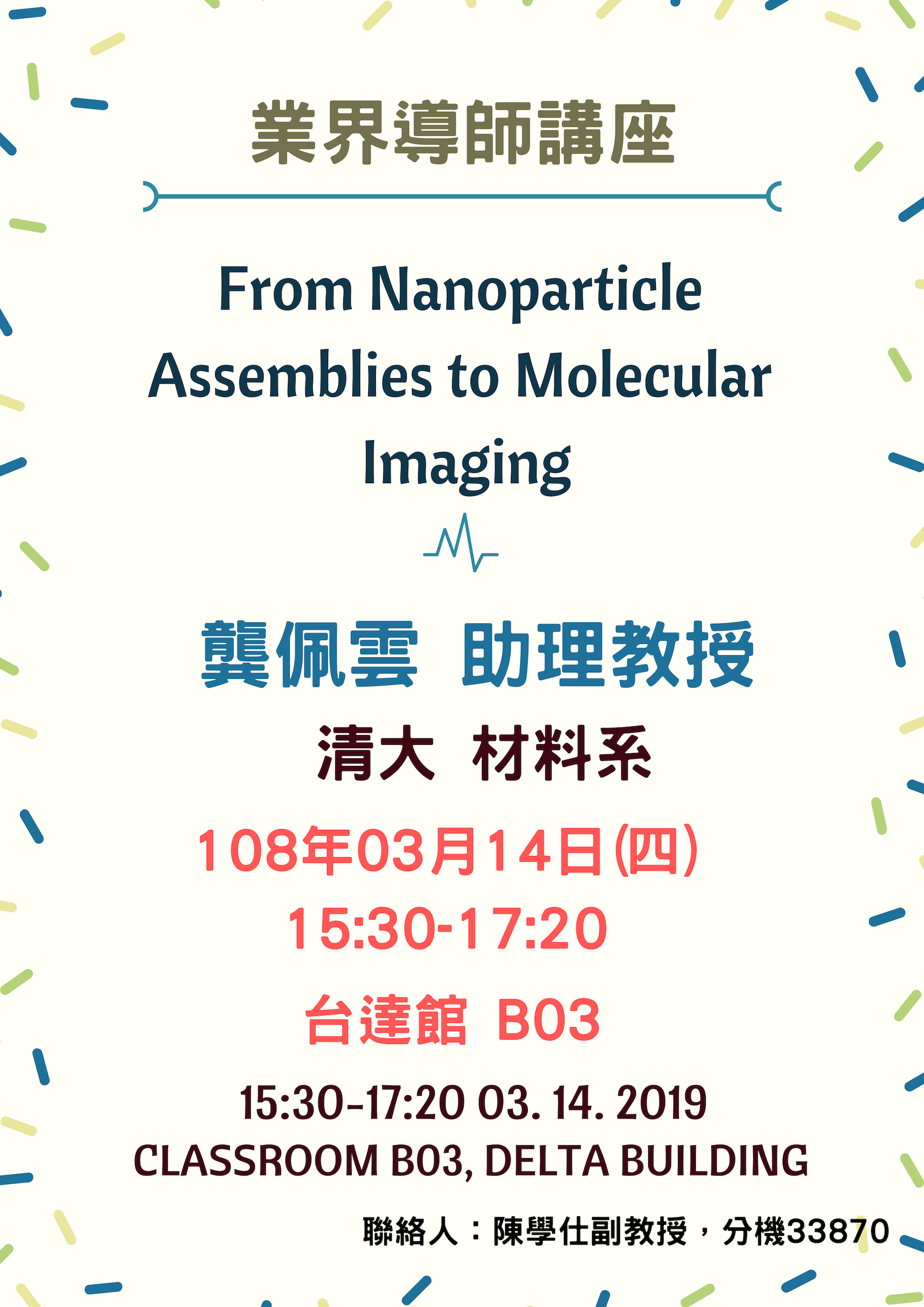 業界導師講座

From Nanoparticle Assemblies to Molecular Imaging

龔佩雲 助理教授

清大 材料系

108年03月14日(四)

15:30-17:20

台達館 B03

15:30-17:20 03. 14. 2019

CLASSROOM B03, DELTA BUILDING

聯絡人：陳學仕副教授，分機33870